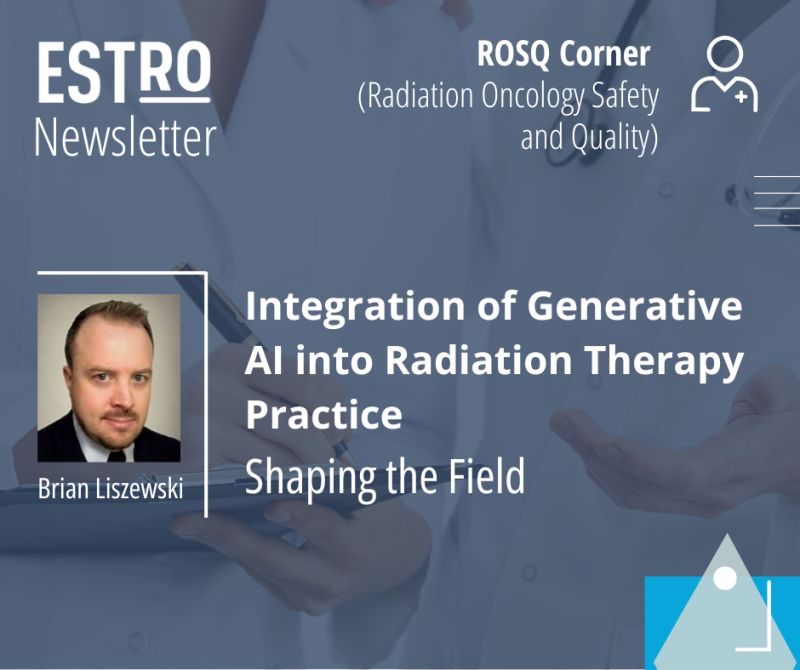 ESTRO
Newsletter

ROSQ Corner
(Radiation Oncology Safety and Quality)

Brian Liszewski

Integration of Generative AI into Radiation Therapy Practice

Shaping the Field